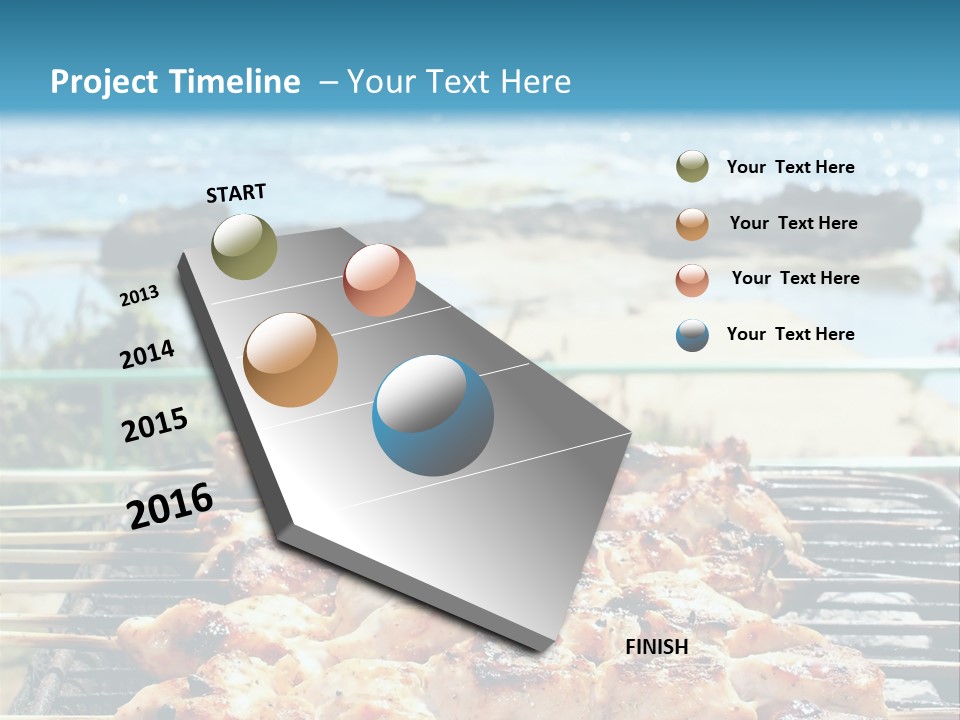 Project Timeline – Your Text Here

START

2013

2014

2015

2016

FINISH

Your Text Here

Your Text Here

Your Text Here

Your Text Here